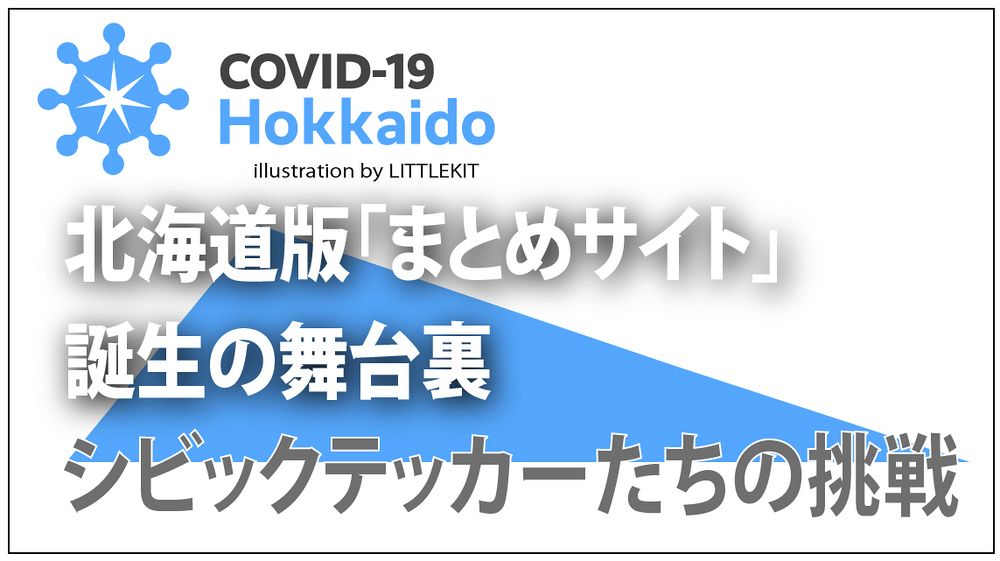 COVID-19
Hokkaido
illustration by LITTLEKIT

北海道版「まとめサイト」
誕生の舞台裏
シビックテッカーたちの挑戦